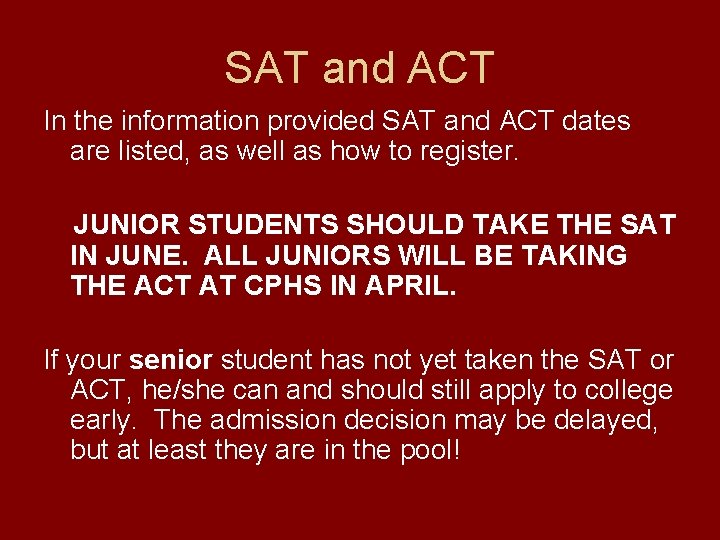 SAT and ACT

In the information provided SAT and ACT dates are listed, as well as how to register.

JUNIOR STUDENTS SHOULD TAKE THE SAT IN JUNE. ALL JUNIORS WILL BE TAKING THE ACT AT CPHS IN APRIL.

If your senior student has not yet taken the SAT or ACT, he/she can and should still apply to college early. The admission decision may be delayed, but at least they are in the pool!